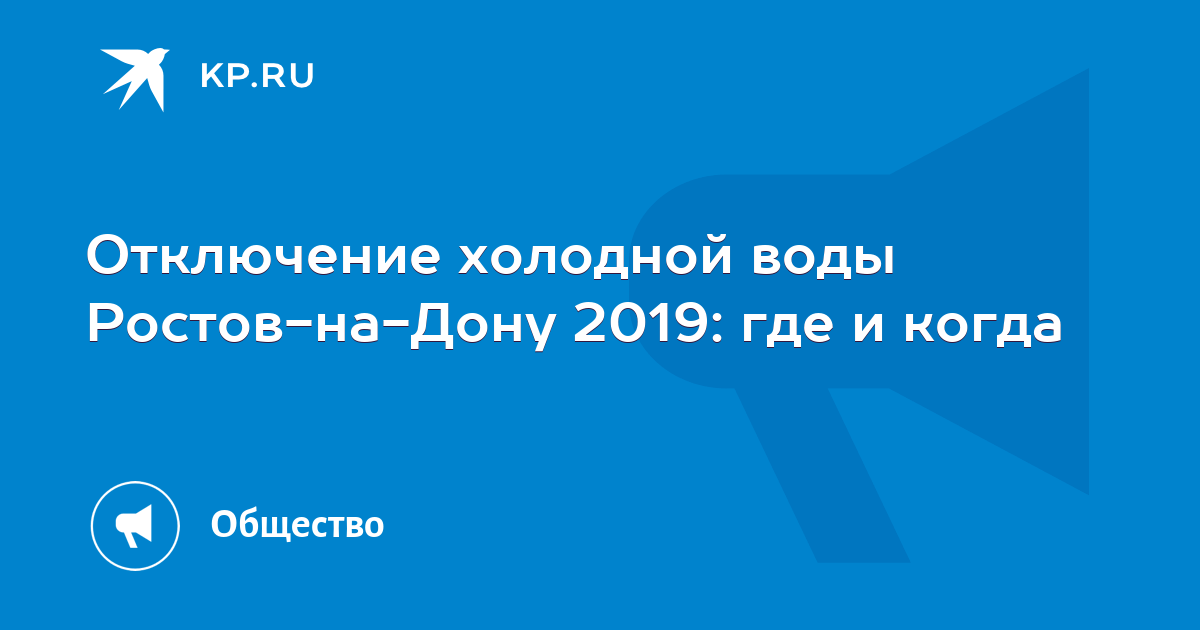 KP.RU

Отключение холодной воды Ростов-на-Дону 2019: где и когда

Общество